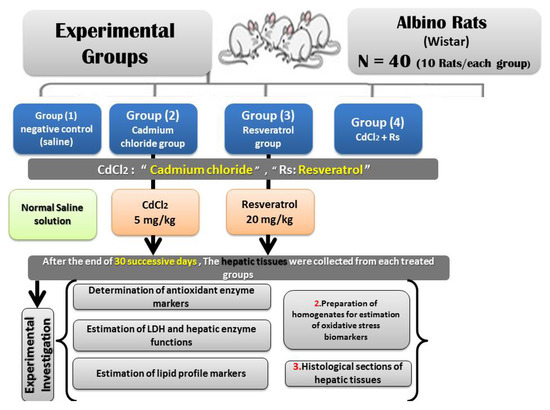 Experimental Groups

Albino Rats
(Wistar)
N = 40 (10 Rats/each group)

Group (1)
negative control
(saline)

Group (2)
Cadmium chloride group

Group (3)
Resveratrol group

Group (4)
$CdCl_2$ + Rs

$CdCl_2$ : " Cadmium chloride " , " Rs: Resveratrol "

Normal Saline solution

$CdCl_2$
5 mg/kg

Resveratrol
20 mg/kg

After the end of 30 successive days , The hepatic tissues were collected from each treated groups

Experimental Investigation

Determination of antioxidant enzyme markers

Estimation of LDH and hepatic enzyme functions

Estimation of lipid profile markers

2.Preparation of homogenates for estimation of oxidative stress biomarkers

3.Histological sections of hepatic tissues